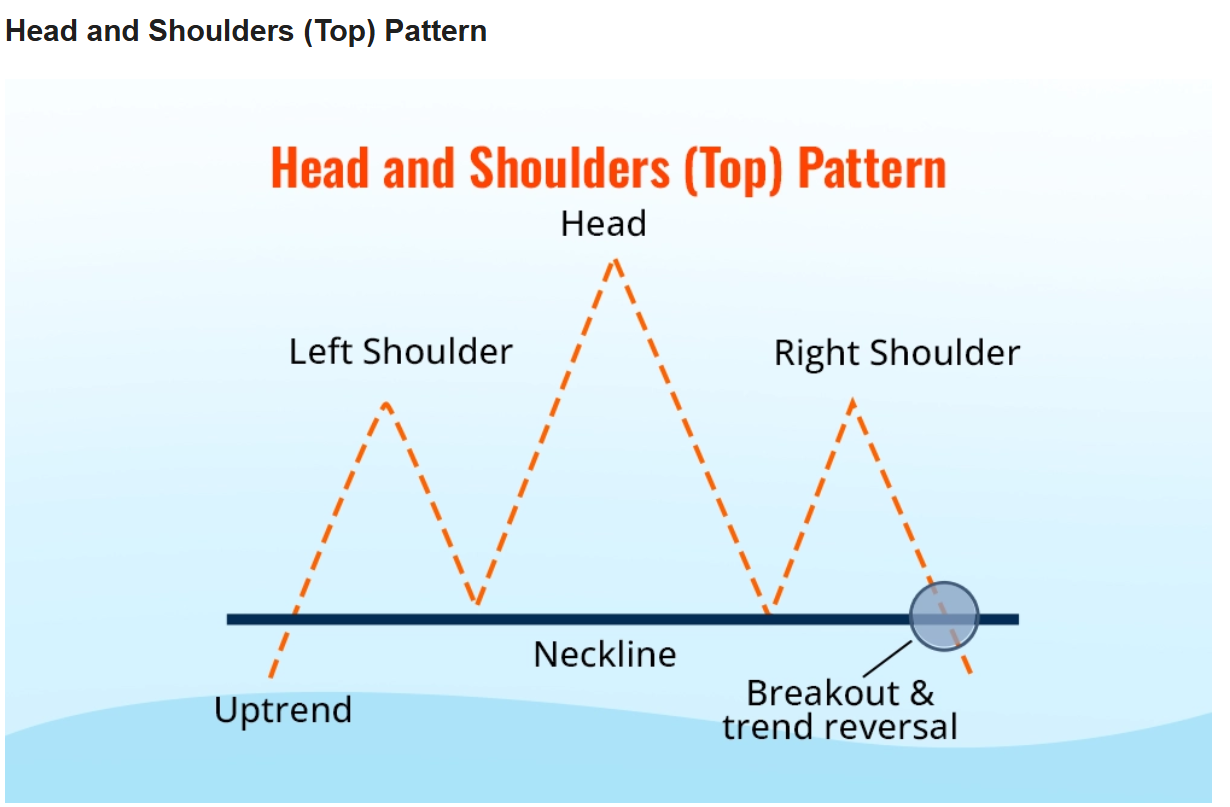 Head and Shoulders (Top) Pattern

Head and Shoulders (Top) Pattern

Head

Left Shoulder

Right Shoulder

Neckline

Uptrend

Breakout & trend reversal